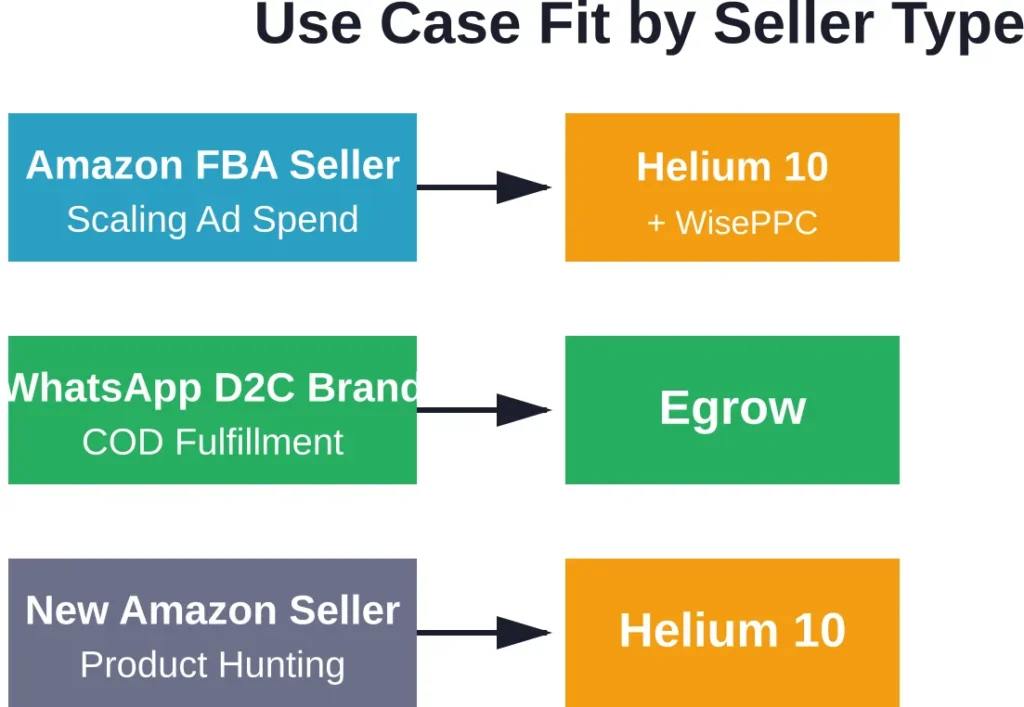 Use Case Fit by Seller Type

Amazon FBA Seller
Scaling Ad Spend

Helium 10
+ WisePPC

WhatsApp D2C Brand
COD Fulfillment

Egrow

New Amazon Seller
Product Hunting

Helium 10